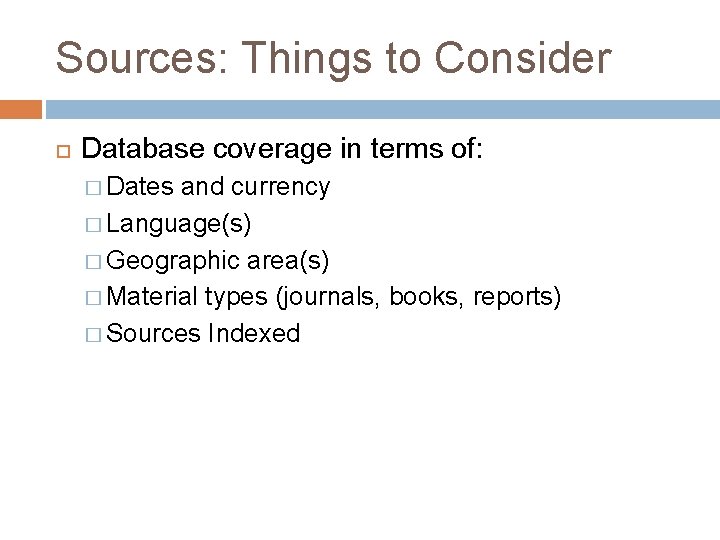 Sources: Things to Consider

Database coverage in terms of:

Dates and currency

Language(s)

Geographic area(s)

Material types (journals, books, reports)

Sources Indexed